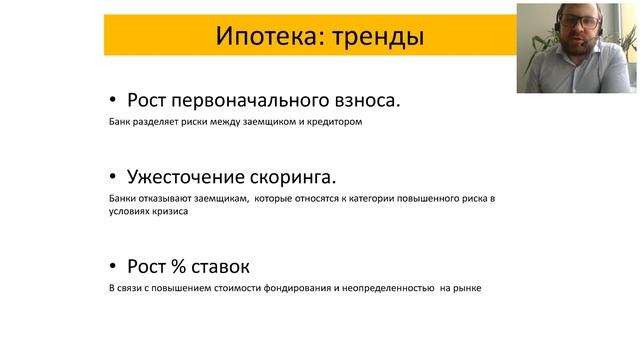 Ипотека: тренды

• Рост первоначального взноса.

Банк разделяет риски между заемщиком и кредитором

• Ужесточение скоринга.

Банки отказывают заемщикам, которые относятся к категории повышенного риска в условиях кризиса

• Рост % ставок

В связи с повышением стоимости фондирования и неопределенностью на рынке